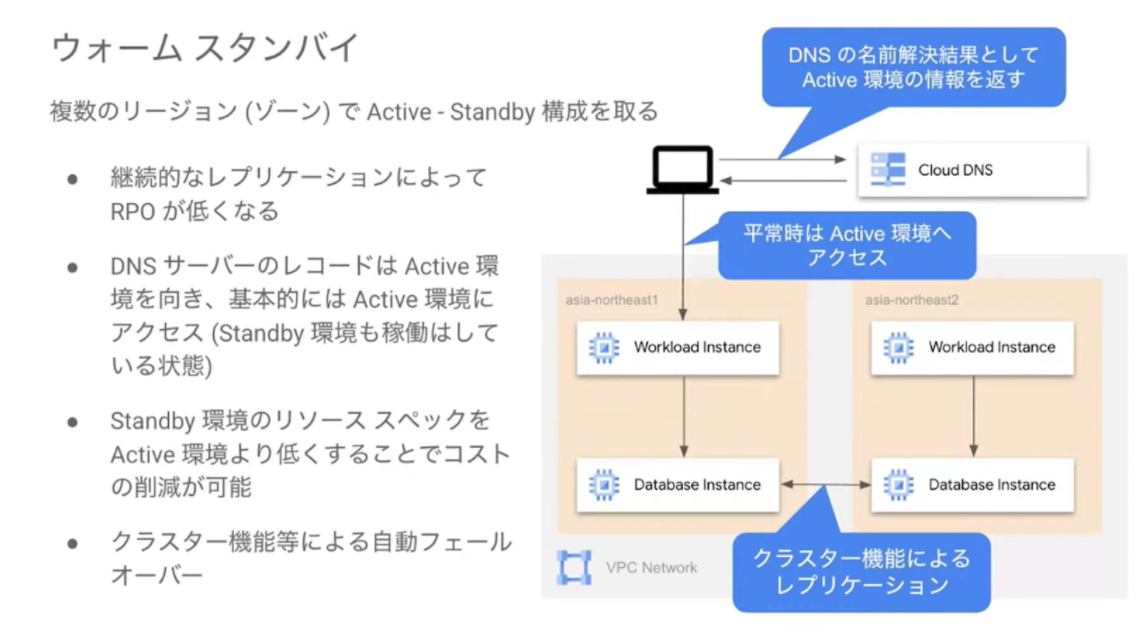 ウォーム スタンバイ

複数のリージョン (ゾーン) で Active - Standby 構成を取る

● 継続的なレプリケーションによって RPO が低くなる

● DNS サーバーのレコードは Active 環境を向き、基本的には Active 環境にアクセス (Standby 環境も稼働はしている状態)

● Standby 環境のリソース スペックを Active 環境より低くすることでコストの削減が可能

● クラスター機能等による自動フェールオーバー

DNS の名前解決結果として Active 環境の情報を返す

Cloud DNS

平常時は Active 環境へアクセス

asia-northeast1

Workload Instance

Database Instance

asia-northeast2

Workload Instance

Database Instance

VPC Network

クラスター機能によるレプリケーション